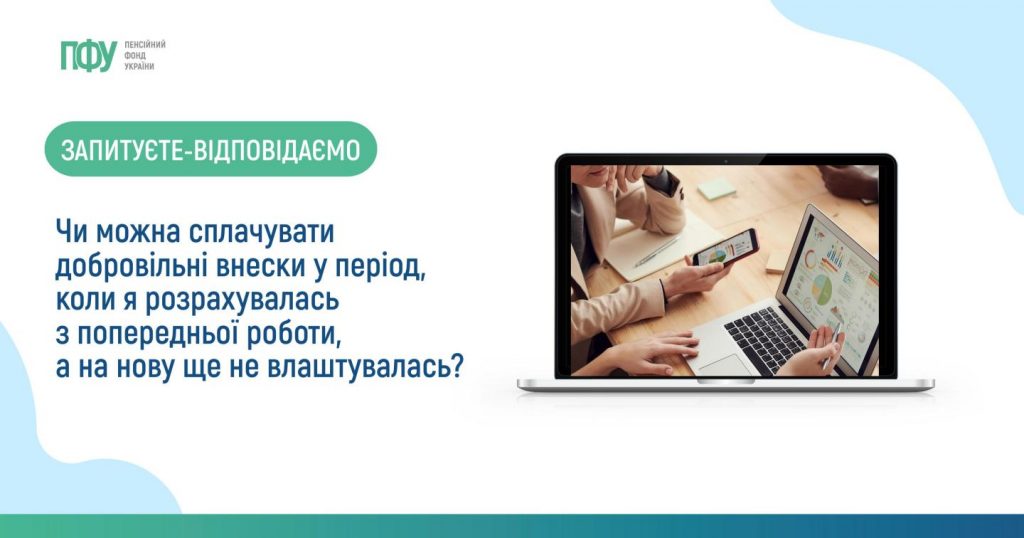 ПФУ ПЕНСІЙНИЙ ФОНД УКРАЇНИ

ЗАПИТУЄТЕ-ВІДПОВІДАЄМО

Чи можна сплачувати добровільні внески у період, коли я розрахувалась з попередньої роботи, а на нову ще не влаштувалась?